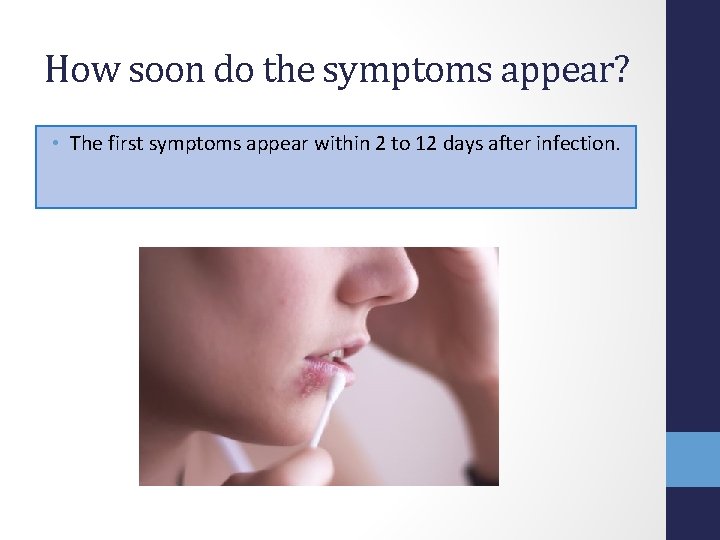 How soon do the symptoms appear?

• The first symptoms appear within 2 to 12 days after infection.